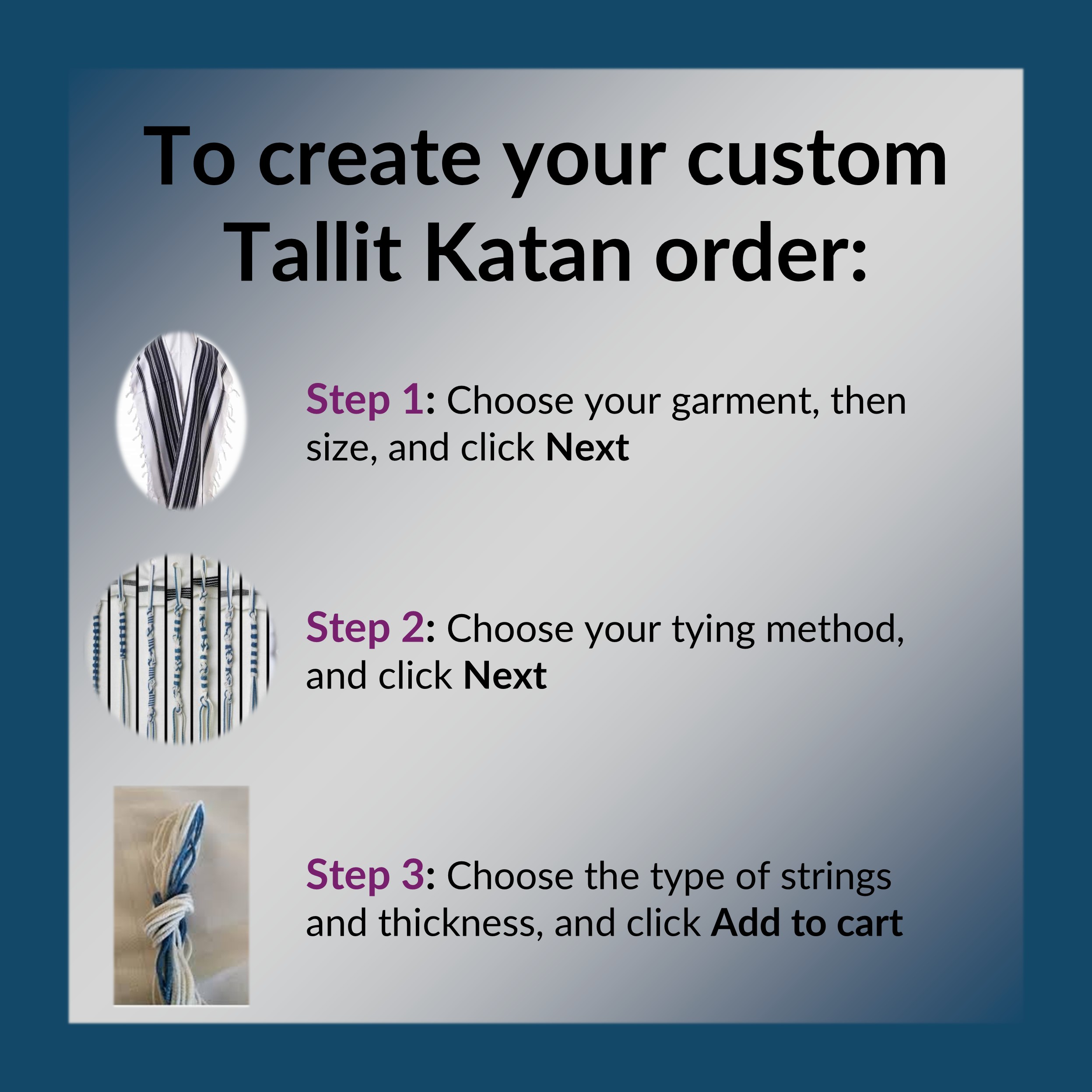 To create your custom Tallit Katan order:

Step 1: Choose your garment, then size, and click Next

Step 2: Choose your tying method, and click Next

Step 3: Choose the type of strings and thickness, and click Add to cart